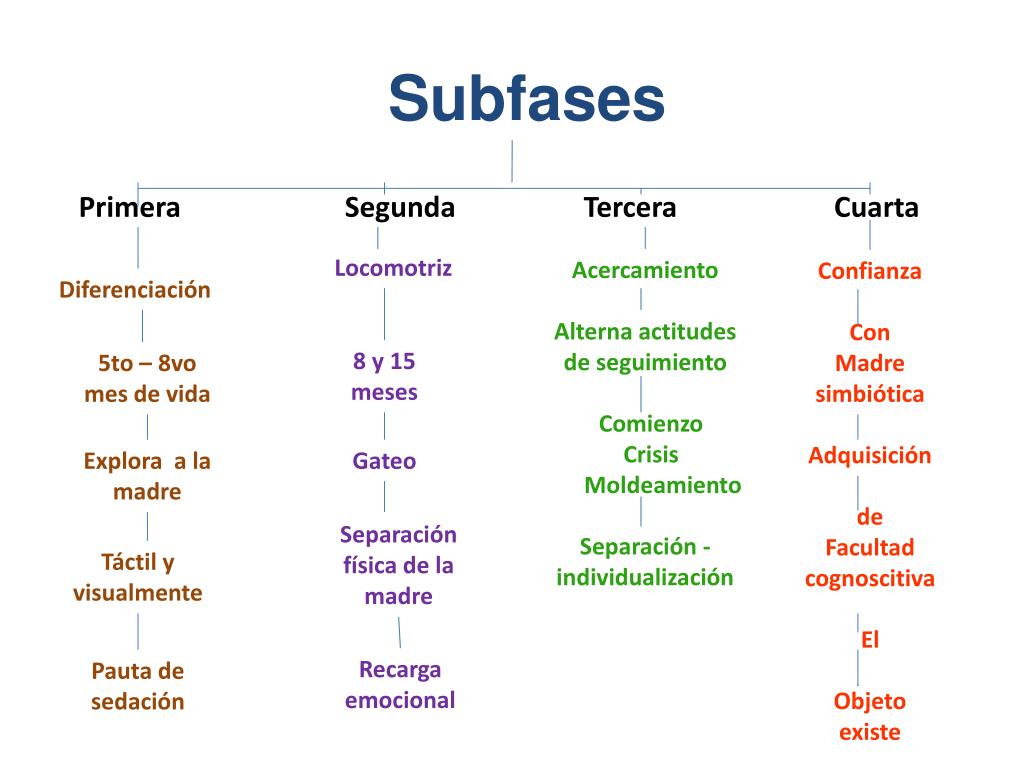 Subfases

Primera

Diferenciación

5to – 8vo mes de vida

Explora a la madre

Táctil y visualmente

Pauta de sedación

Segunda

Locomotriz

8 y 15 meses

Gateo

Separación física de la madre

Recarga emocional

Tercera

Acercamiento

Alterna actitudes de seguimiento

Comienzo Crisis Moldeamiento

Separación - individualización

Cuarta

Confianza

Con Madre simbiótica

Adquisición

de Facultad cognoscitiva

El

Objeto existe